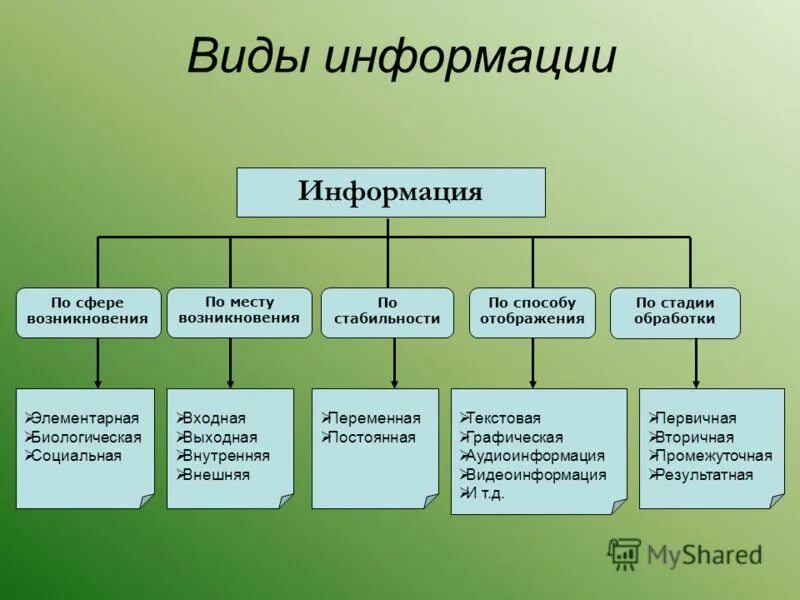 Виды информации

Информация

По сфере возникновения

По месту возникновения

По стабильности

По способу отображения

По стадии обработки

➢Элементарная
➢Биологическая
➢Социальная

➢Входная
➢Выходная
➢Внутренняя
➢Внешняя

➢Переменная
➢Постоянная

➢Текстовая
➢Графическая
➢Аудиоинформация
➢Видеоинформация
➢И т.д.

➢Первичная
➢Вторичная
➢Промежуточная
➢Результатная

MyShared